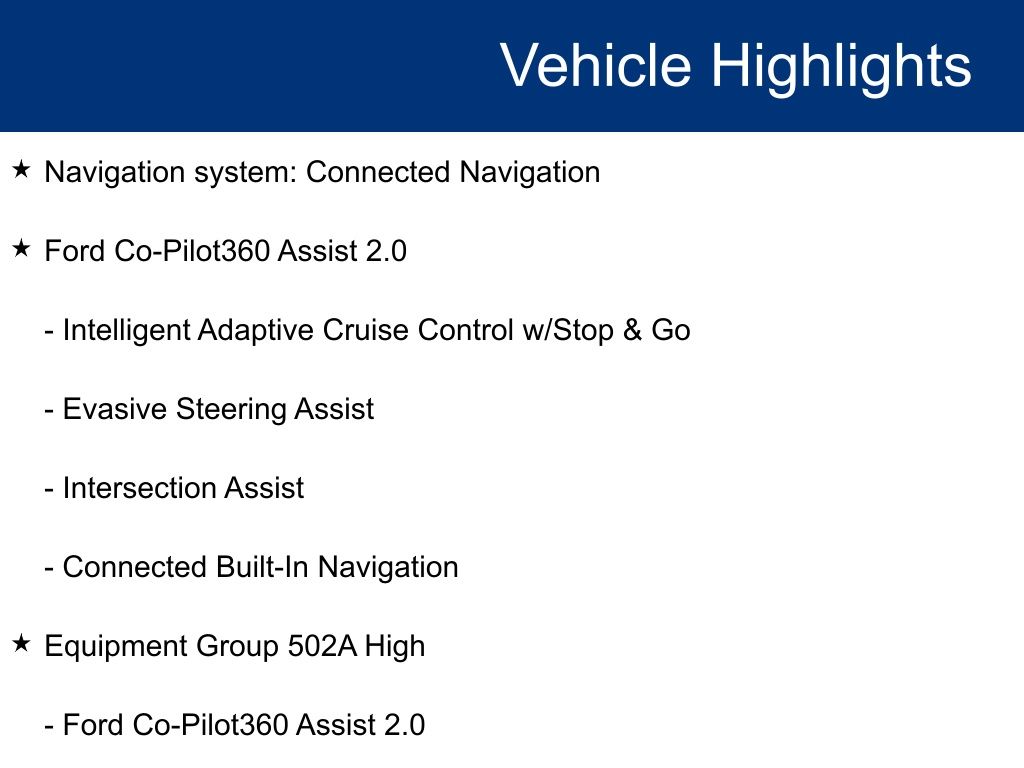 Vehicle Highlights

★ Navigation system: Connected Navigation

★ Ford Co-Pilot360 Assist 2.0

- Intelligent Adaptive Cruise Control w/Stop & Go

- Evasive Steering Assist

- Intersection Assist

- Connected Built-In Navigation

★ Equipment Group 502A High

- Ford Co-Pilot360 Assist 2.0